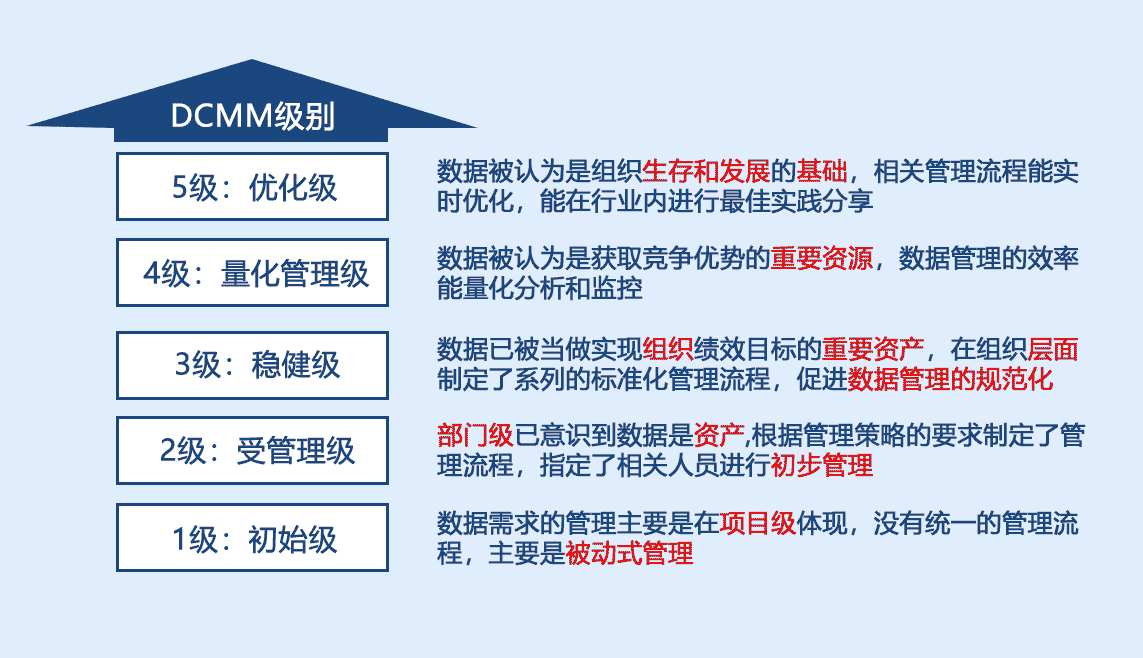 DCMM级别

5级：优化级

数据被认为是组织生存和发展的基础，相关管理流程能实时优化，能在行业内进行最佳实践分享

4级：量化管理级

数据被认为是获取竞争优势的重要资源，数据管理的效率能量化分析和监控

3级：稳健级

数据已被当做实现组织绩效目标的重要资产，在组织层面制定了系列的标准化管理流程，促进数据管理的规范化

2级：受管理级

部门级已意识到数据是资产,根据管理策略的要求制定了管理流程，指定了相关人员进行初步管理

1级：初始级

数据需求的管理主要是在项目级体现，没有统一的管理流程，主要是被动式管理